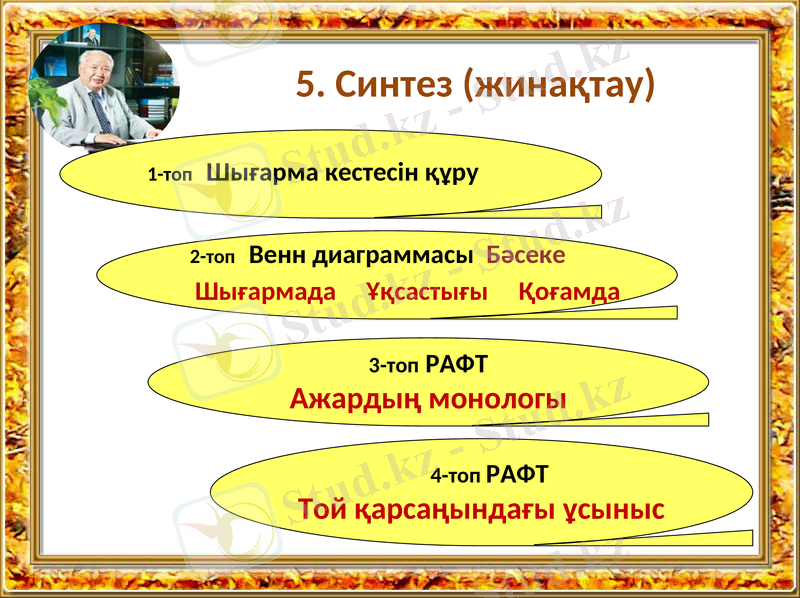 5. Синтез (жинақтау)

1-топ Шығарма кестесін құру

2-топ Венн диаграммасы Бәсеке

Шығармада Ұқсастығы Қоғамда

3-топ РАФТ

Ажардың монологы

4-топ РАФТ

Той қарсаңындағы ұсыныс

Stud.kz - Stud.kz